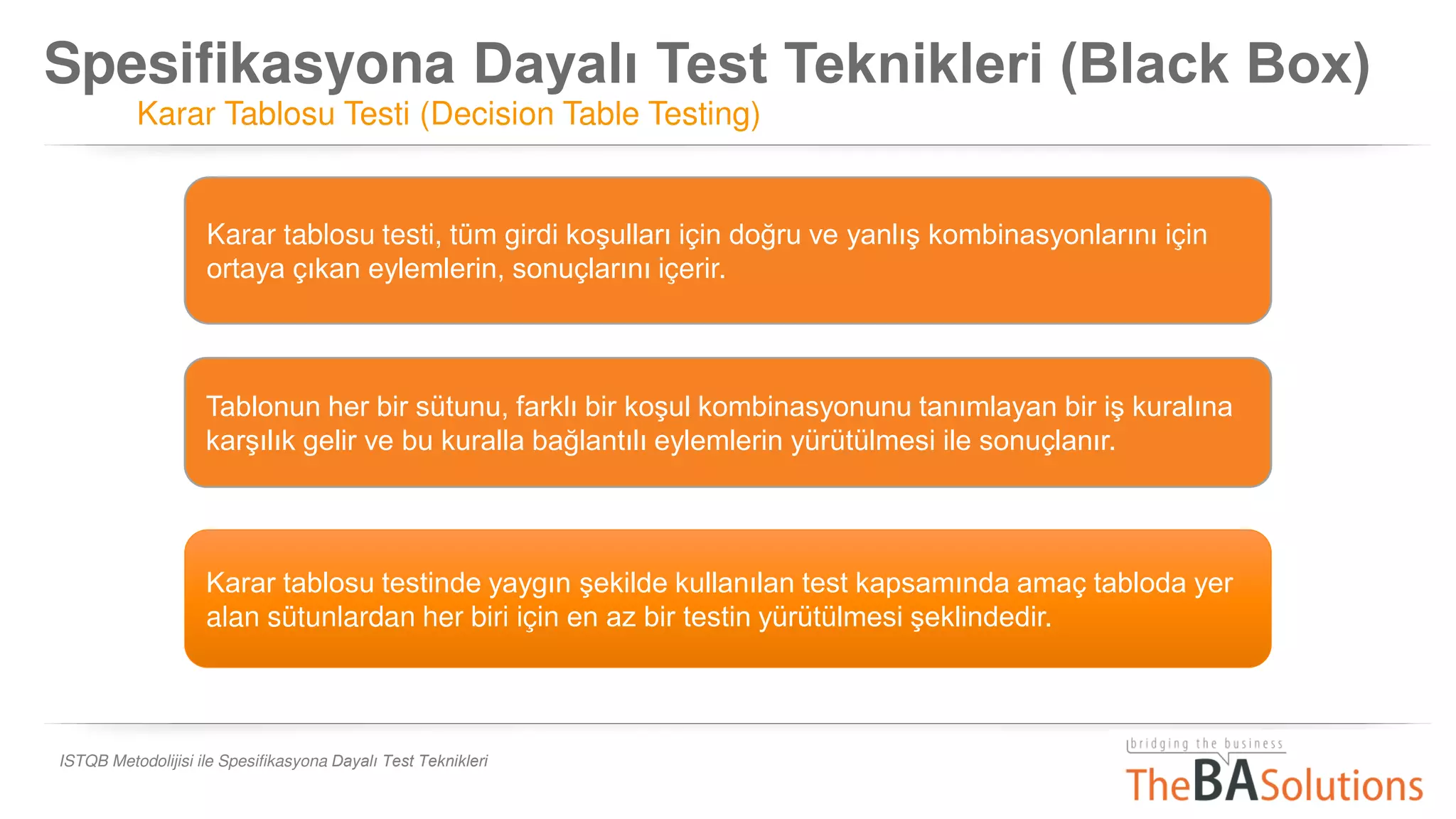 Spesifikasyona Dayalı Test Teknikleri (Black Box)
Karar Tablosu Testi (Decision Table Testing)

Karar tablosu testi, tüm girdi koşulları için doğru ve yanlış kombinasyonlarını için ortaya çıkan eylemlerin, sonuçlarını içerir.

Tablonun her bir sütunu, farklı bir koşul kombinasyonunu tanımlayan bir iş kuralına karşılık gelir ve bu kuralla bağlantılı eylemlerin yürütülmesi ile sonuçlanır.

Karar tablosu testinde yaygın şekilde kullanılan test kapsamında amaç tabloda yer alan sütunlardan her biri için en az bir testin yürütülmesi şeklindedir.

ISTQB Metodolijisi ile Spesifikasyona Dayalı Test Teknikleri

bridging the business
TheBASolutions